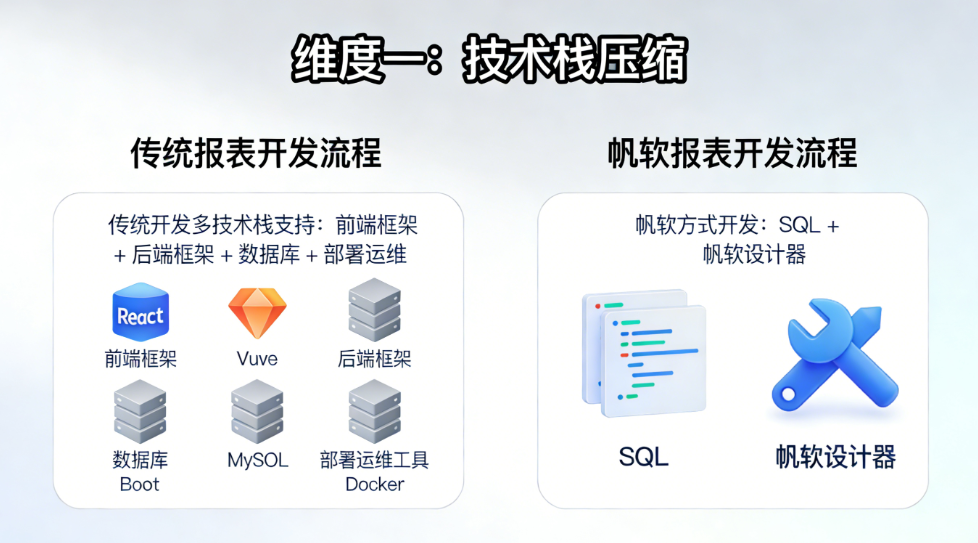 维度一：技术栈压缩

传统报表开发流程

传统开发多技术栈支持：前端框架 + 后端框架 + 数据库 + 部署运维

React

前端框架

Vuve

后端框架

数据库 Boot

MySOL

部署运维工具 Docker

帆软报表开发流程

帆软方式开发：SQL + 帆软设计器

SQL

帆软设计器